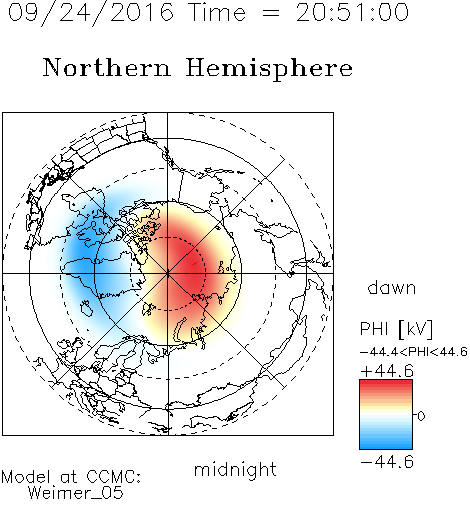 09/24/2016 Time = 20:51:00

Northern Hemisphere

dawn

PHI [kV]

−44.4<PHI<44.6

+44.6

0

−44.6

midnight

Model at CCMC:
Weimer_05